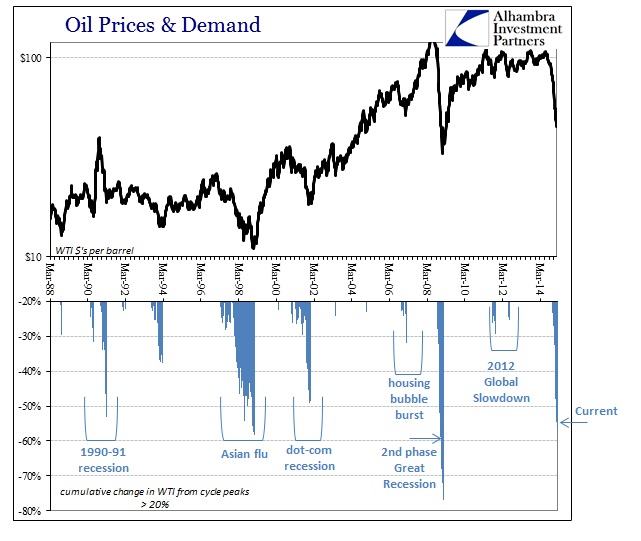 Oil Prices & Demand

Alhambra Investment Partners

$100

$10

WTI $'s per barrel

Mar-88
Mar-90
Mar-92
Mar-94
Mar-96
Mar-98
Mar-00
Mar-02
Mar-04
Mar-06
Mar-08
Mar-10
Mar-12
Mar-14

-20%
-30%
-40%
-50%
-60%
-70%
-80%

1990-91 recession

Asian flu

dot-com recession

housing bubble burst

2nd phase Great Recession

2012 Global Slowdown

Current

cumulative change in WTI from cycle peaks > 20%